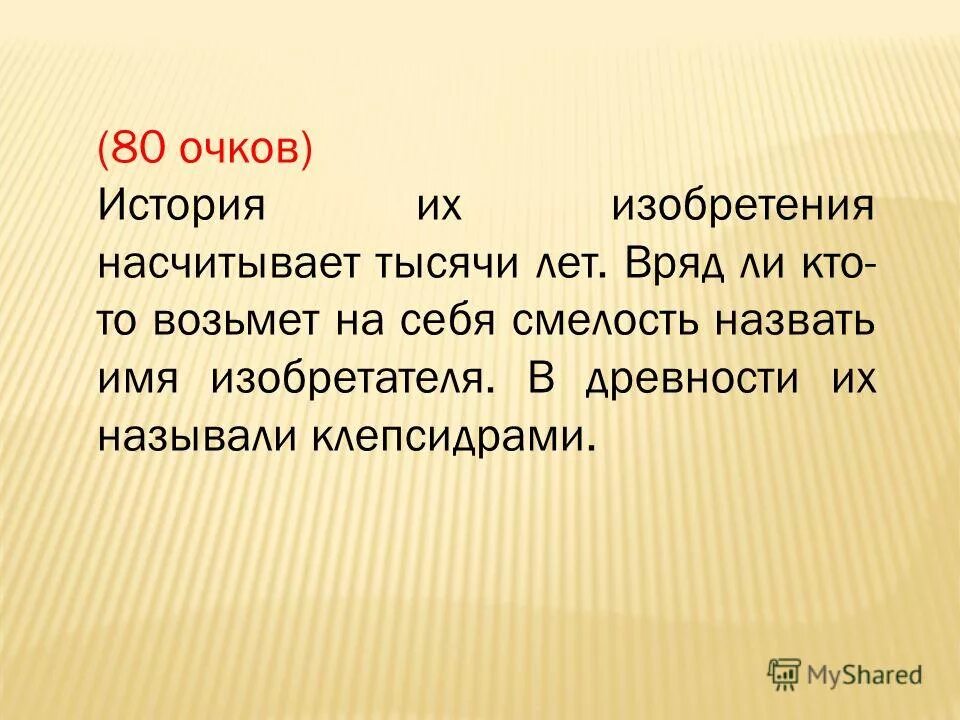 (80 очков)
История их изобретения насчитывает тысячи лет. Вряд ли кто-то возьмет на себя смелость назвать имя изобретателя. В древности их называли клепсидрами.

MyShared